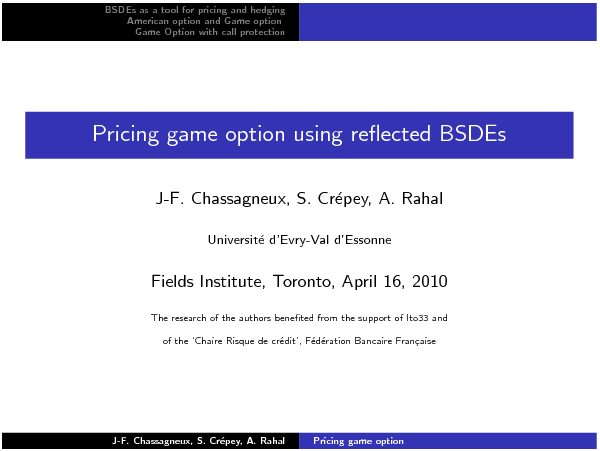 BSDEs as a tool for pricing and hedging
American option and Game option
Game Option with call protection

Pricing game option using reflected BSDEs

J-F. Chassagneux, S. Crépey, A. Rahal

Université d'Evry-Val d'Essonne

Fields Institute, Toronto, April 16, 2010

The research of the authors benefited from the support of Ito33 and
of the 'Chaire Risque de crédit', Fédération Bancaire Française

J-F. Chassagneux, S. Crépey, A. Rahal
Pricing game option